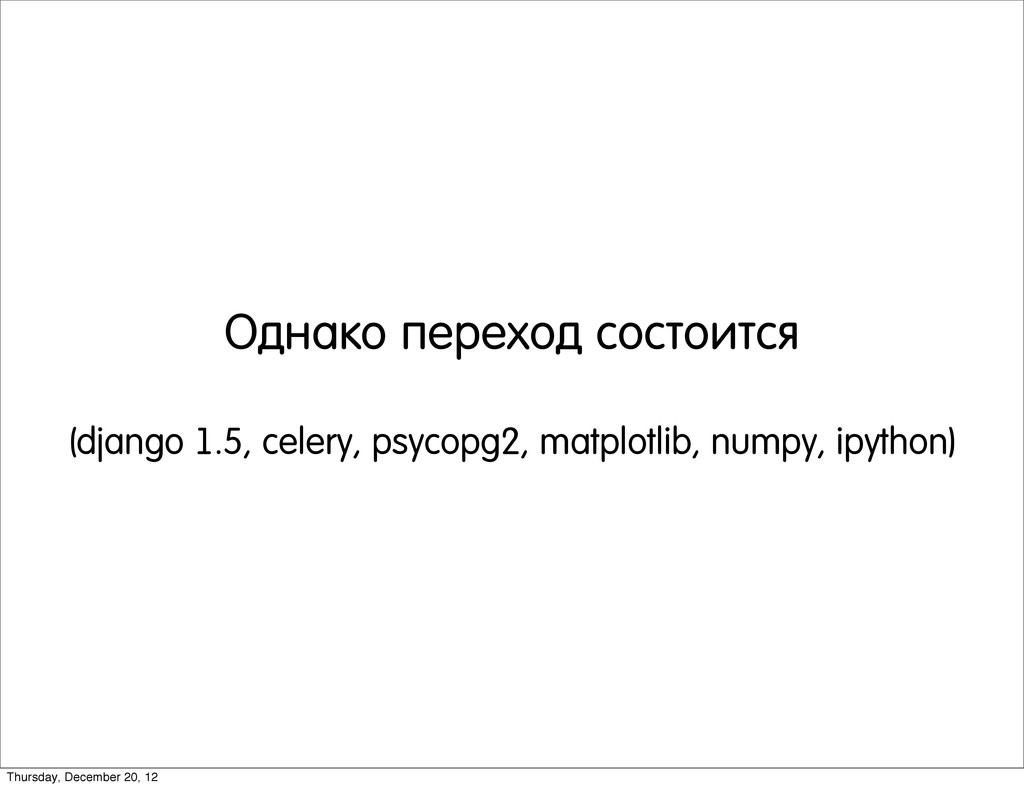 Однако переход состоится

(django 1.5, celery, psycopg2, matplotlib, numpy, ipython)

Thursday, December 20, 12